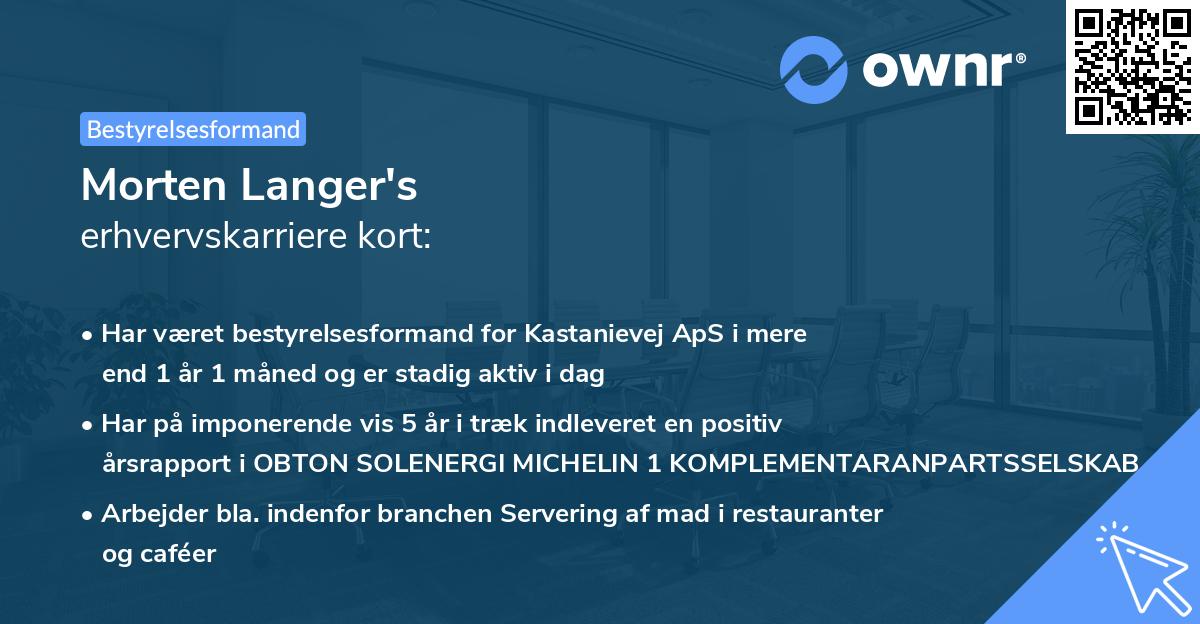 ownr®

Bestyrelsesformand

Morten Langer's
erhvervskarriere kort:

• Har været bestyrelsesformand for Kastanievej ApS i mere end 1 år 1 måned og er stadig aktiv i dag

• Har på imponerende vis 5 år i træk indleveret en positiv årsrapport i OBTON SOLENERGI MICHELIN 1 KOMPLEMENTARANPARTSSELSKAB

• Arbejder bla. indenfor branchen Servering af mad i restauranter og caféer